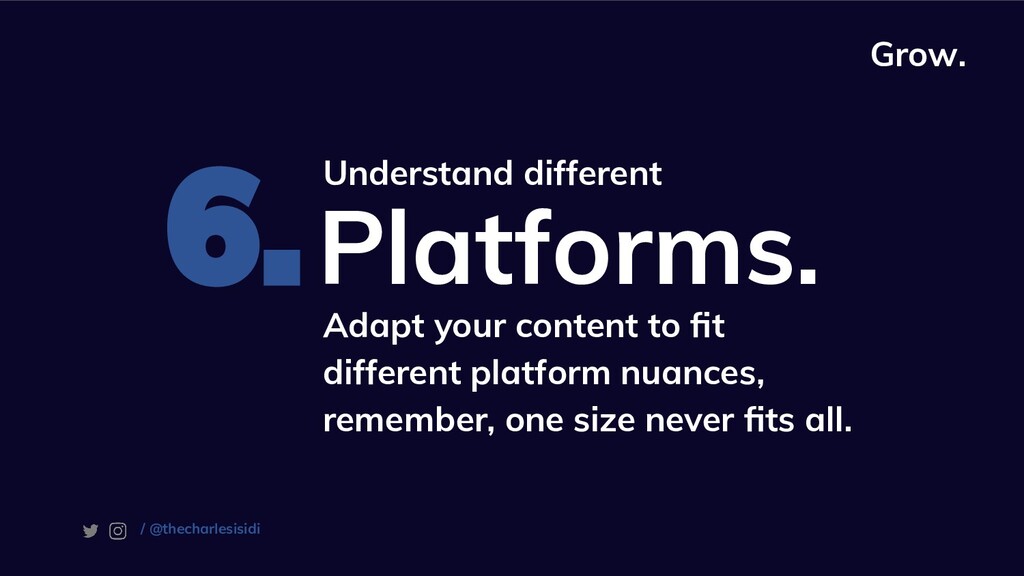 Grow.

6.

Understand different

Platforms.

Adapt your content to fit different platform nuances, remember, one size never fits all.

/ @thecharlesisidi